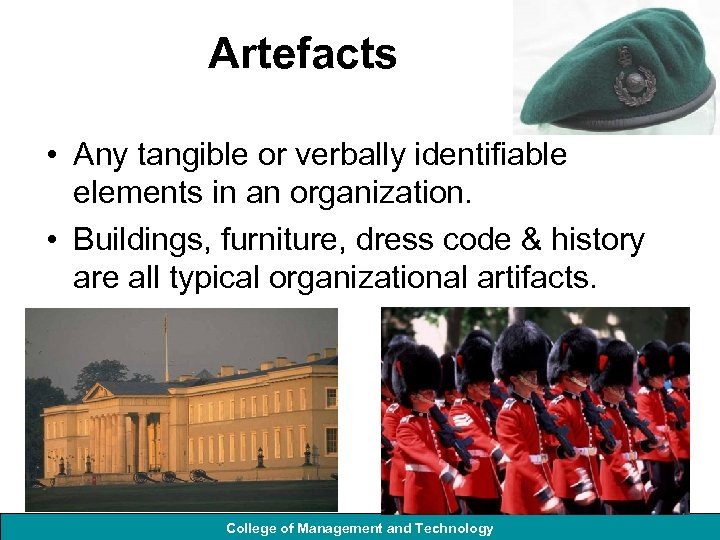 Artefacts

• Any tangible or verbally identifiable elements in an organization.

• Buildings, furniture, dress code & history are all typical organizational artifacts.

College of Management and Technology